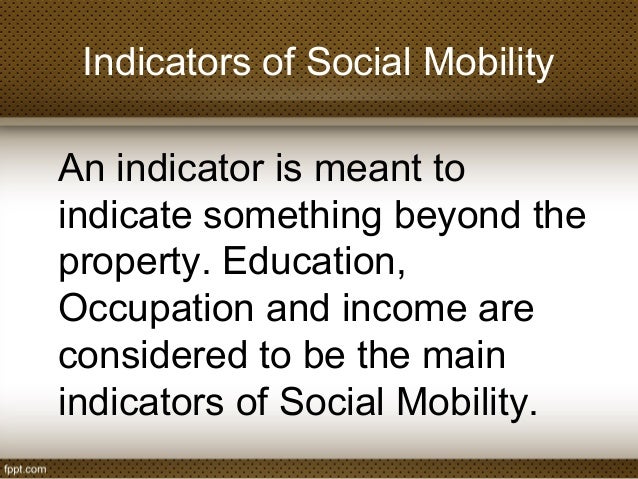 Indicators of Social Mobility

An indicator is meant to indicate something beyond the property. Education, Occupation and income are considered to be the main indicators of Social Mobility.

fppt.com